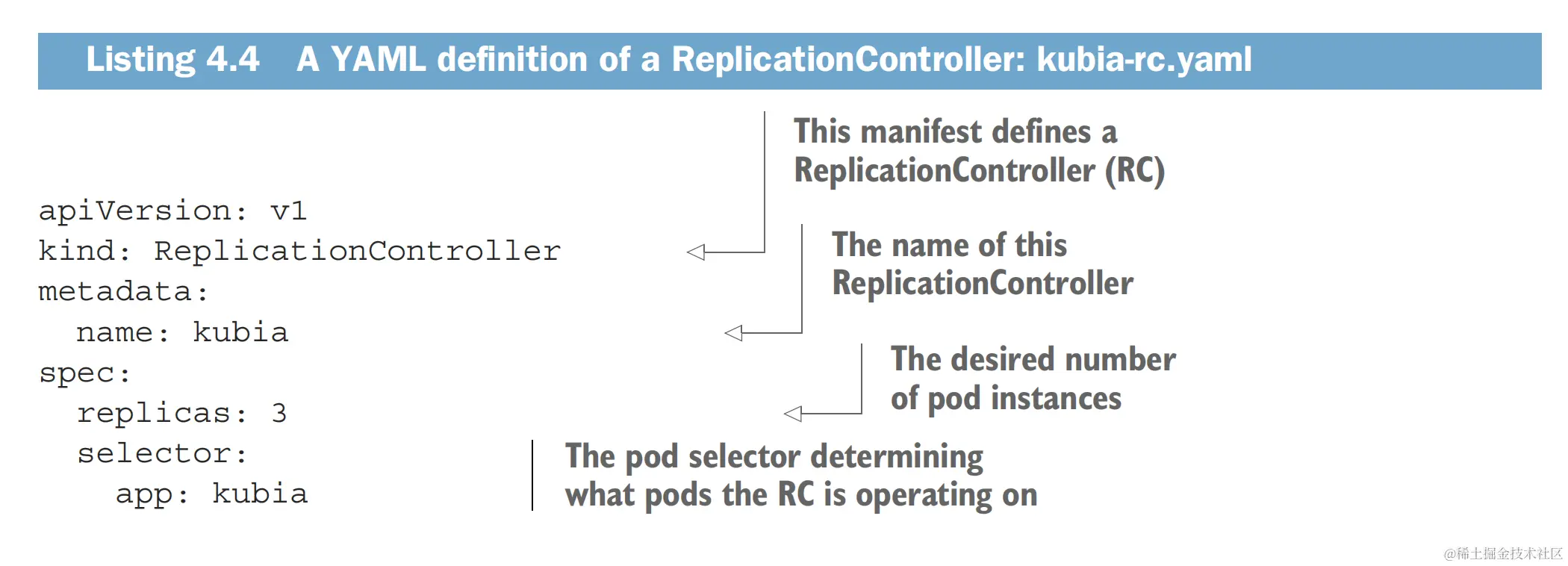 Listing 4.4 A YAML definition of a ReplicationController: kubia-rc.yaml

apiVersion: v1
kind: ReplicationController
metadata:
  name: kubia
spec:
  replicas: 3
  selector:
    app: kubia

This manifest defines a ReplicationController (RC)

The name of this ReplicationController

The desired number of pod instances

The pod selector determining what pods the RC is operating on

@稀土掘金技术社区